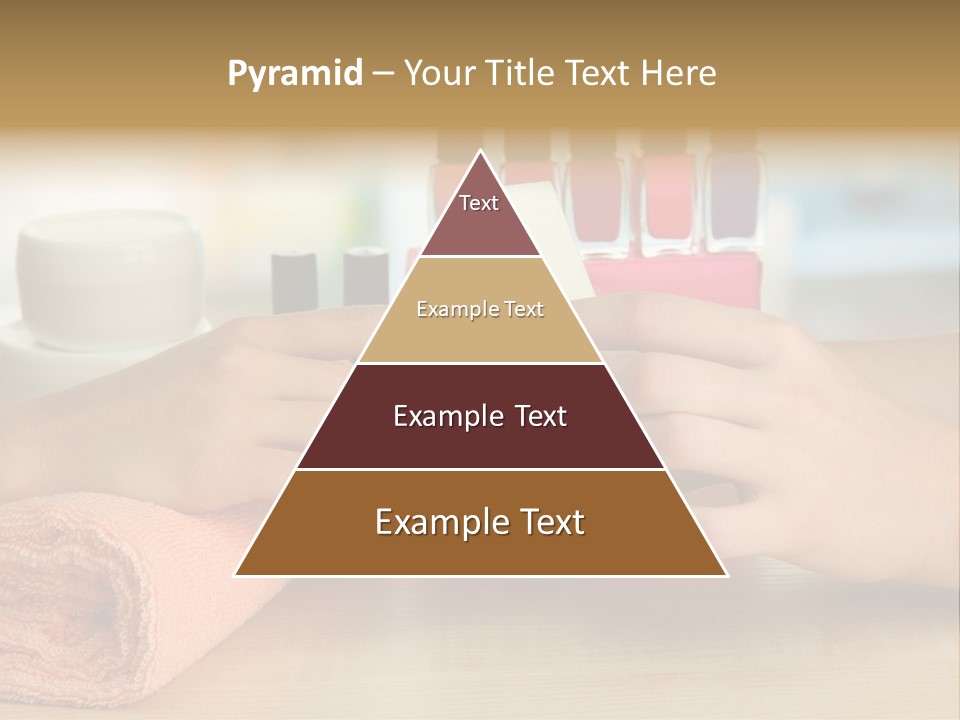 Pyramid – Your Title Text Here

Text

Example Text

Example Text

Example Text